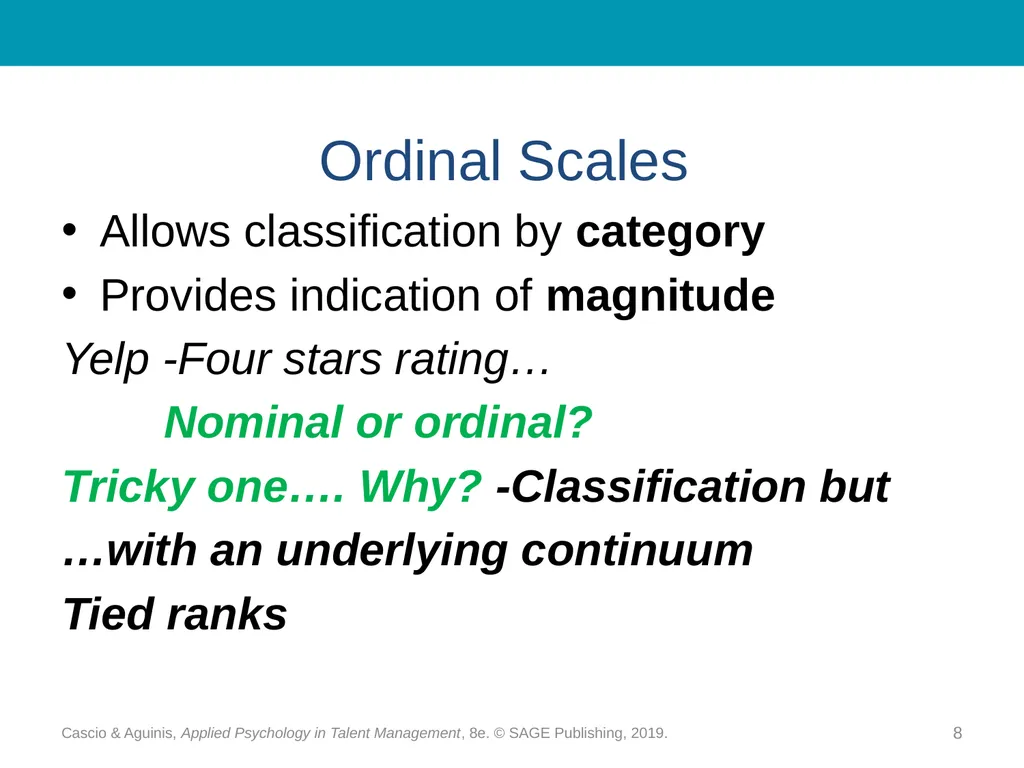 Ordinal Scales

• Allows classification by category
• Provides indication of magnitude

Yelp -Four stars rating…

Nominal or ordinal?

Tricky one…. Why? -Classification but

…with an underlying continuum

Tied ranks

Cascio & Aguinis, Applied Psychology in Talent Management, 8e. © SAGE Publishing, 2019.

8